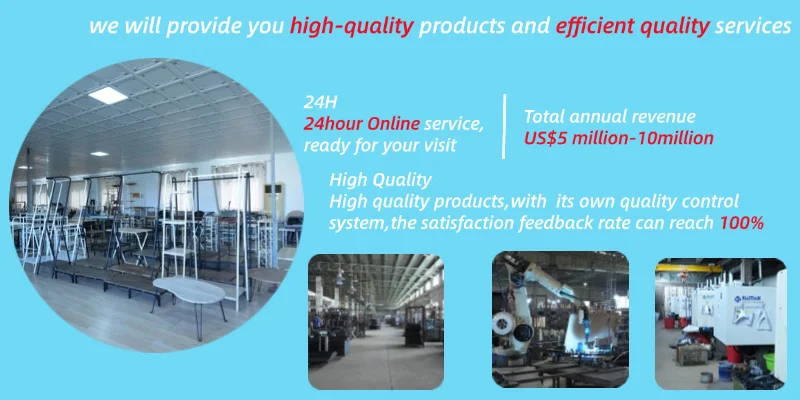 we will provide you high-quality products and efficient quality services

24H
24hour Online service, ready for your visit

Total annual revenue
US$5 million-10million

High Quality
High quality products,with its own quality control system,the satisfaction feedback rate can reach 100%